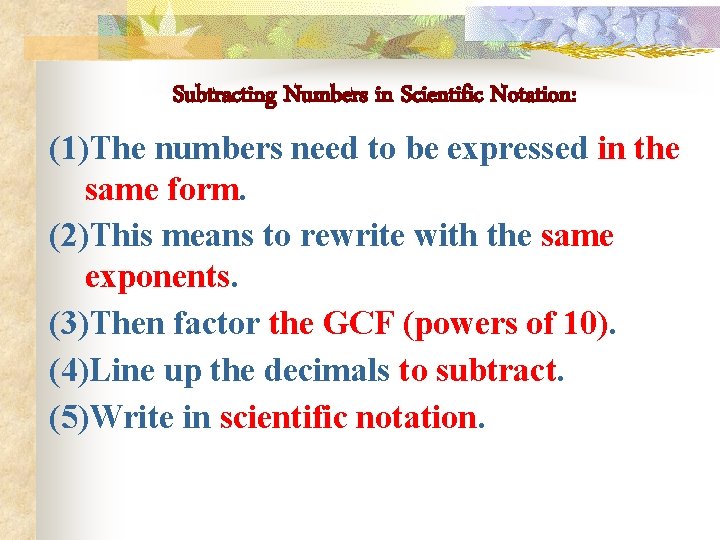 Subtracting Numbers in Scientific Notation:

(1)The numbers need to be expressed in the same form.

(2)This means to rewrite with the same exponents.

(3)Then factor the GCF (powers of 10).

(4)Line up the decimals to subtract.

(5)Write in scientific notation.